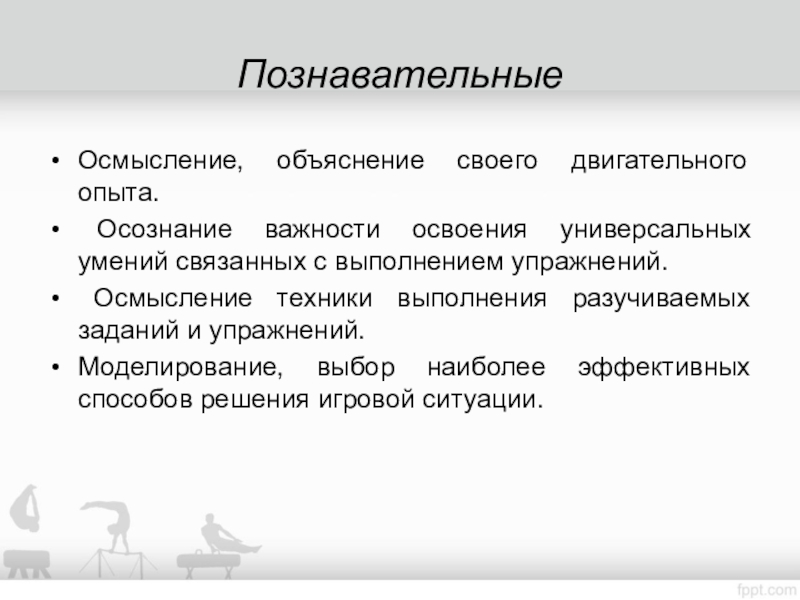 Познавательные

• Осмысление, объяснение своего двигательного опыта.

• Осознание важности освоения универсальных умений связанных с выполнением упражнений.

• Осмысление техники выполнения разучиваемых заданий и упражнений.

• Моделирование, выбор наиболее эффективных способов решения игровой ситуации.

fppt.com